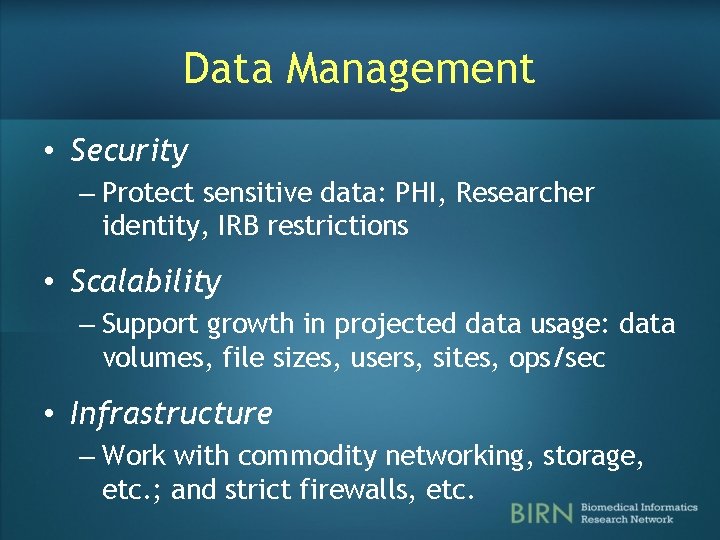 Data Management

• Security
– Protect sensitive data: PHI, Researcher identity, IRB restrictions

• Scalability
– Support growth in projected data usage: data volumes, file sizes, users, sites, ops/sec

• Infrastructure
– Work with commodity networking, storage, etc.; and strict firewalls, etc.

BIRN Biomedical Informatics Research Network